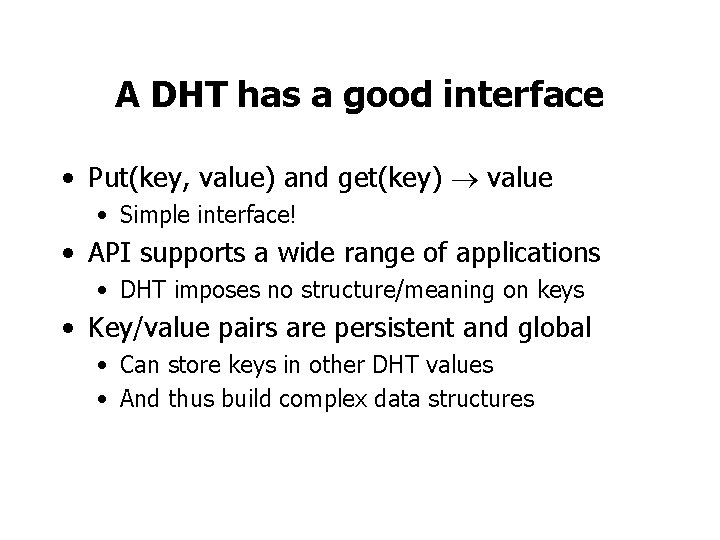 A DHT has a good interface

• Put(key, value) and get(key) $\rightarrow$ value
  • Simple interface!
• API supports a wide range of applications
  • DHT imposes no structure/meaning on keys
• Key/value pairs are persistent and global
  • Can store keys in other DHT values
  • And thus build complex data structures